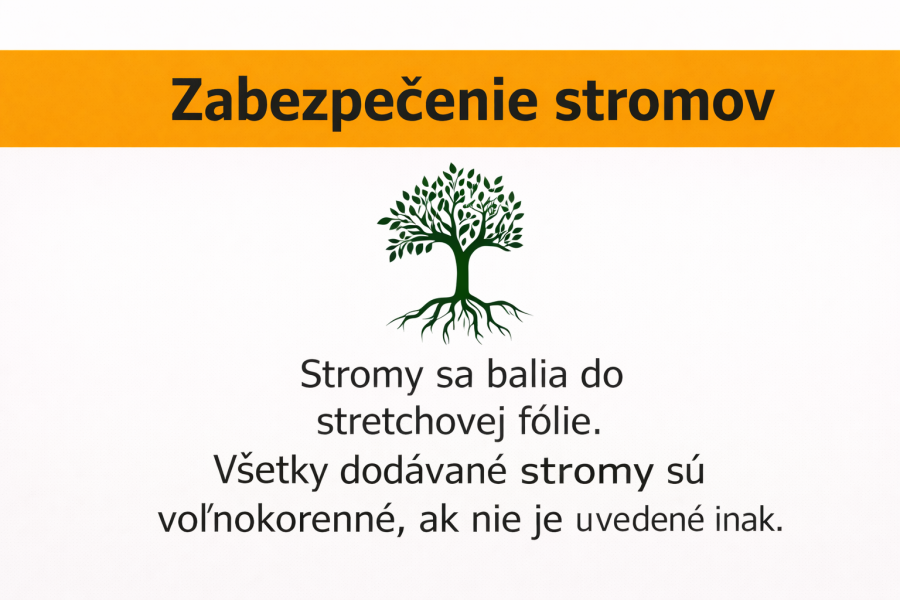 Zabezpečenie stromov

Stromy sa balia do stretchovej fólie.
Všetky dodávané stromy sú voľnokorenné, ak nie je uvedené inak.